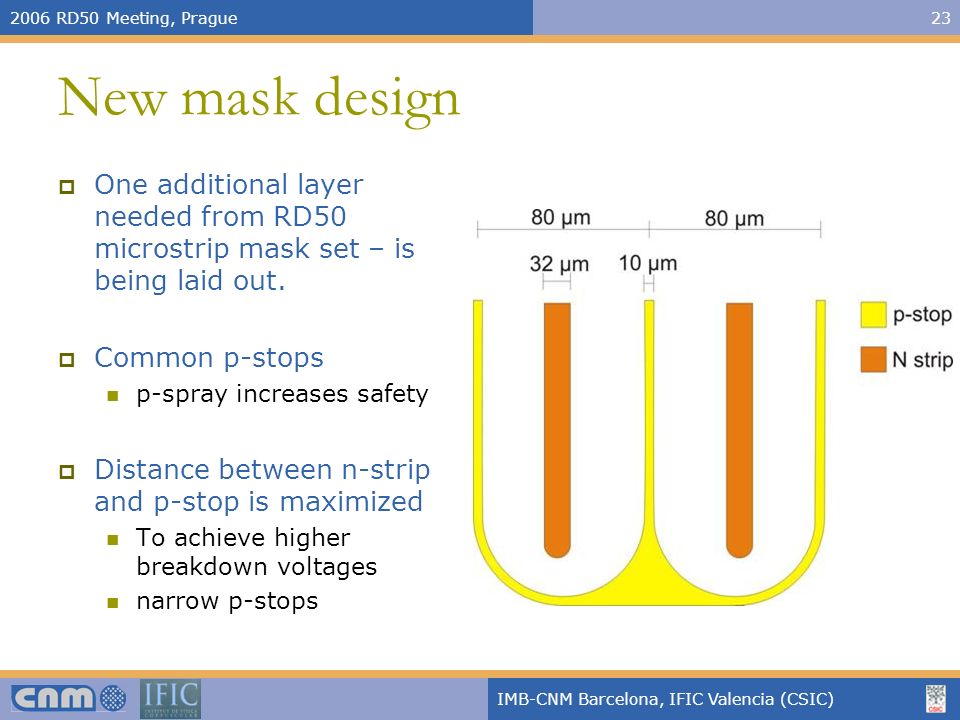 2006 RD50 Meeting, Prague

23

New mask design

One additional layer needed from RD50 microstrip mask set – is being laid out.

Common p-stops

p-spray increases safety

Distance between n-strip and p-stop is maximized

To achieve higher breakdown voltages

narrow p-stops

80 µm

80 µm

32 µm

10 µm

p-stop

N strip

cnm

IFIC

IMB-CNM Barcelona, IFIC Valencia (CSIC)

CSIC